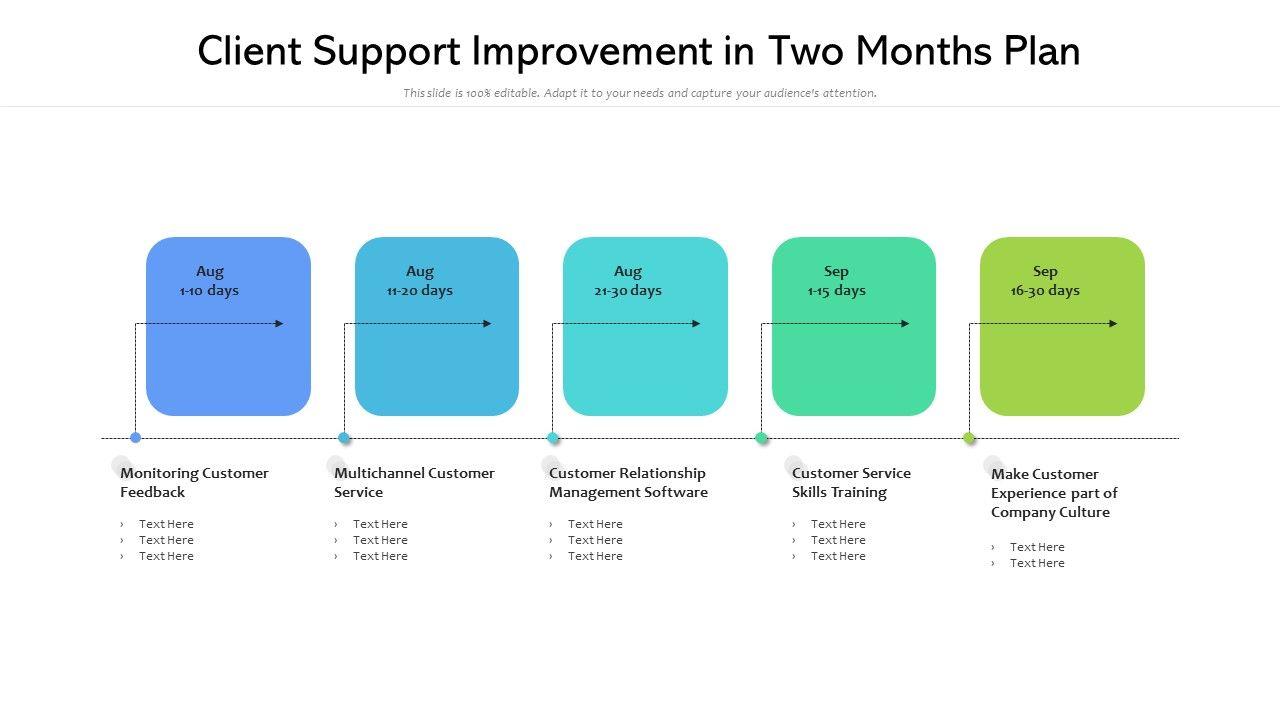 Client Support Improvement in Two Months Plan

This slide is 100% editable. Adapt it to your needs and capture your audience's attention.

Aug
1-10 days

Aug
11-20 days

Aug
21-30 days

Sep
1-15 days

Sep
16-30 days

Monitoring Customer Feedback

› Text Here
› Text Here
› Text Here

Multichannel Customer Service

› Text Here
› Text Here
› Text Here

Customer Relationship Management Software

› Text Here
› Text Here
› Text Here

Customer Service Skills Training

› Text Here
› Text Here
› Text Here

Make Customer Experience part of Company Culture

› Text Here
› Text Here